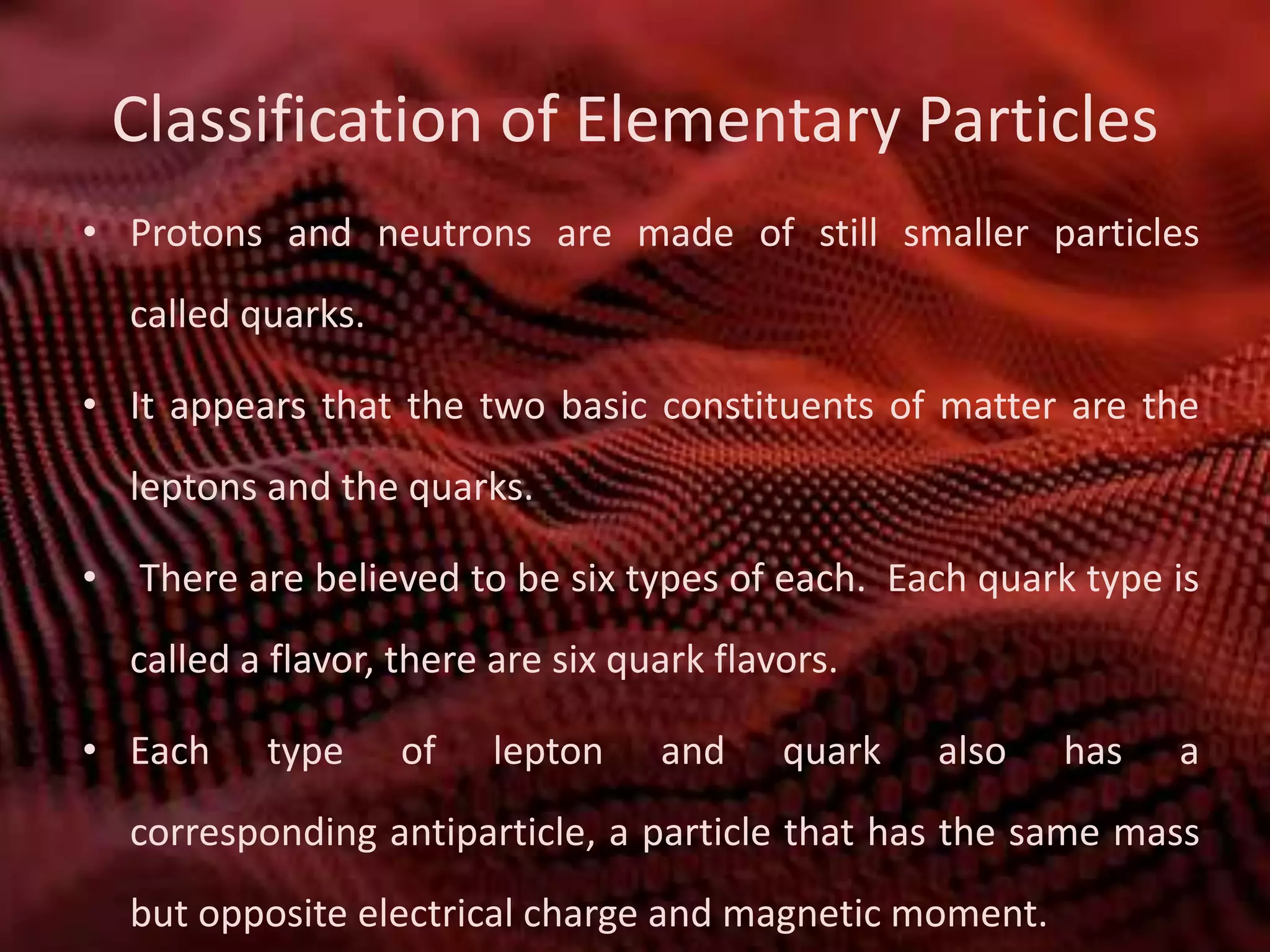 Classification of Elementary Particles

• Protons and neutrons are made of still smaller particles called quarks.

• It appears that the two basic constituents of matter are the leptons and the quarks.

• There are believed to be six types of each. Each quark type is called a flavor, there are six quark flavors.

• Each type of lepton and quark also has a corresponding antiparticle, a particle that has the same mass but opposite electrical charge and magnetic moment.